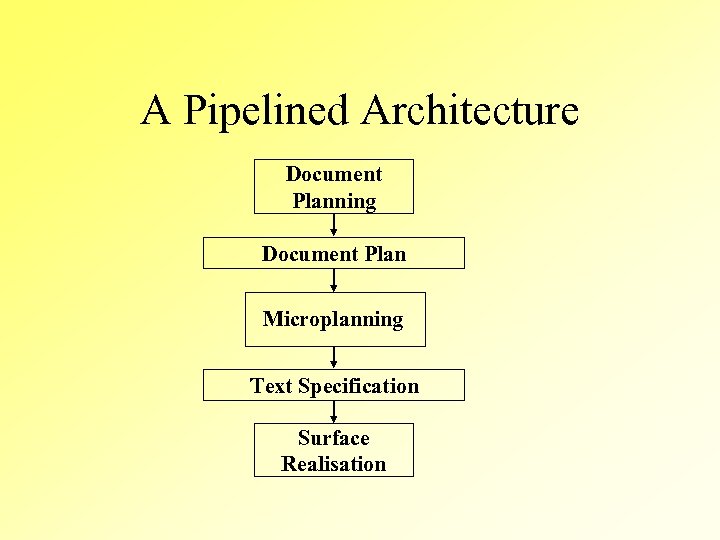 A Pipelined Architecture

Document Planning

Document Plan

Microplanning

Text Specification

Surface Realisation